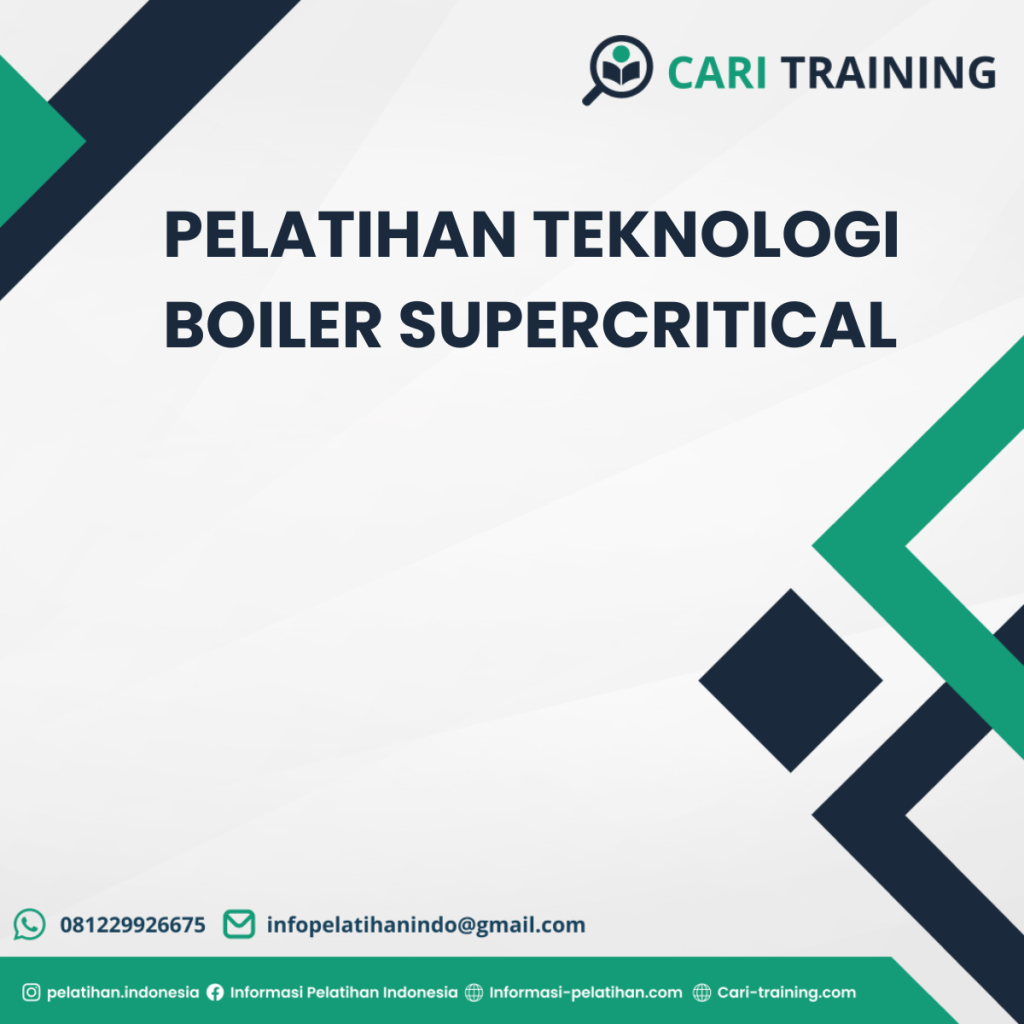 CARI TRAINING

PELATIHAN TEKNOLOGI BOILER SUPERCRITICAL

081229926675 infopelatihanindo@gmail.com

pelatihan.indonesia Informasi Pelatihan Indonesia Informasi-pelatihan.com Cari-training.com